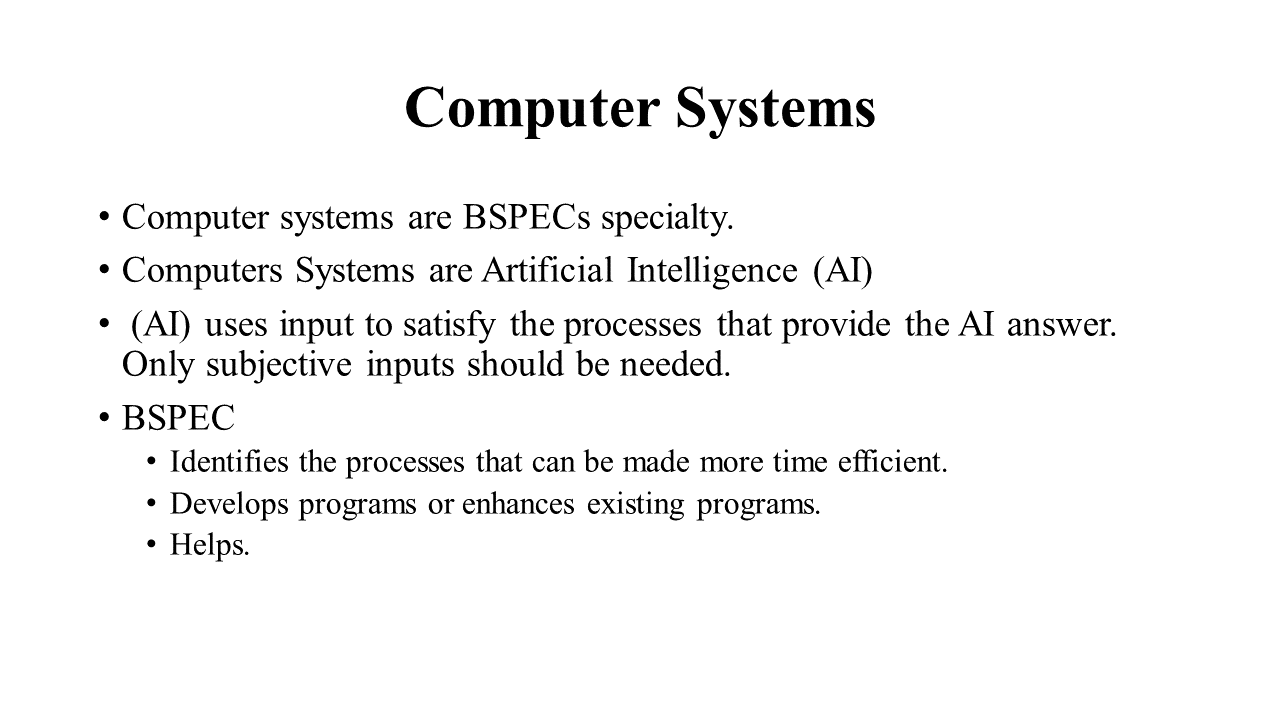 Computer Systems

• Computer systems are BSPECs specialty.
• Computers Systems are Artificial Intelligence (AI)
• (AI) uses input to satisfy the processes that provide the AI answer. Only subjective inputs should be needed.
• BSPEC
  • Identifies the processes that can be made more time efficient.
  • Develops programs or enhances existing programs.
  • Helps.